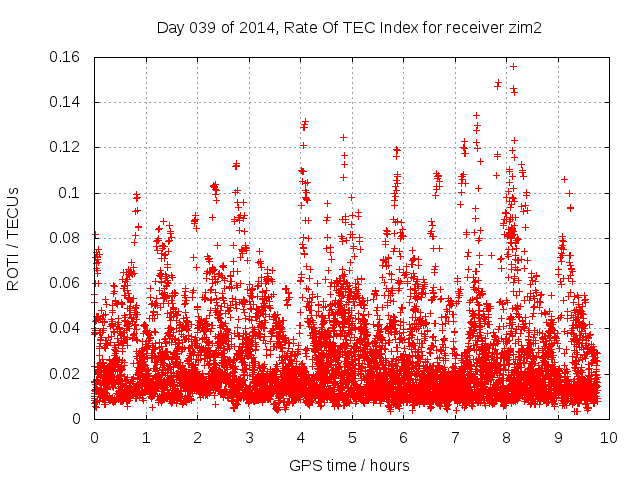 Day 039 of 2014, Rate Of TEC Index for receiver zim2

ROTI / TECUs

0.16
0.14
0.12
0.1
0.08
0.06
0.04
0.02
0

0 1 2 3 4 5 6 7 8 9 10

GPS time / hours